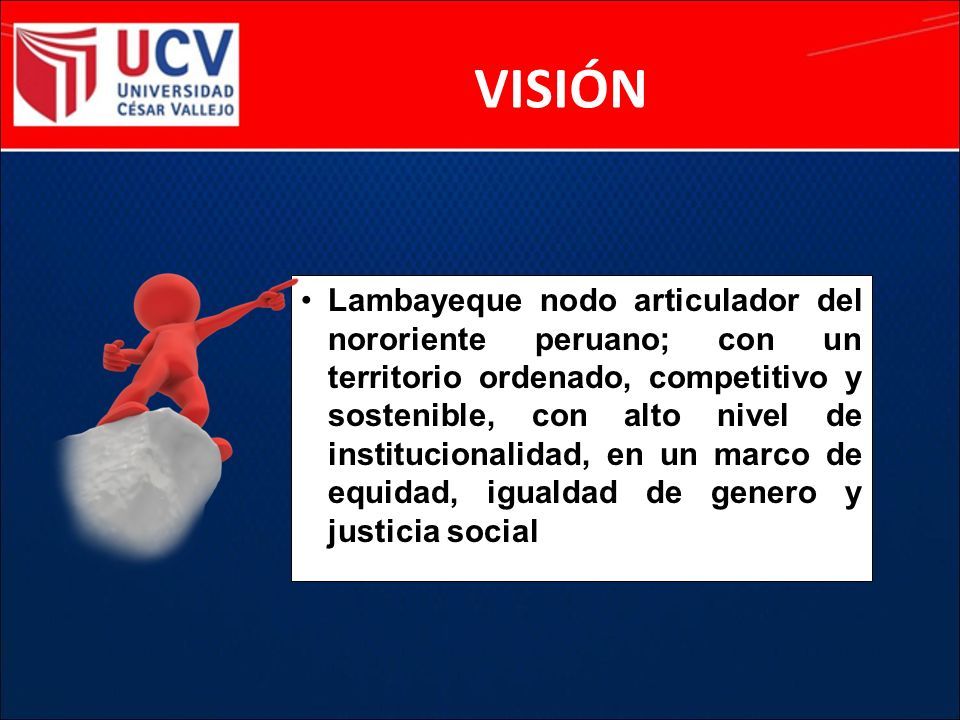 UCV
UNIVERSIDAD
CÉSAR VALLEJO

VISIÓN

• Lambayeque nodo articulador del nororiente peruano; con un territorio ordenado, competitivo y sostenible, con alto nivel de institucionalidad, en un marco de equidad, igualdad de genero y justicia social